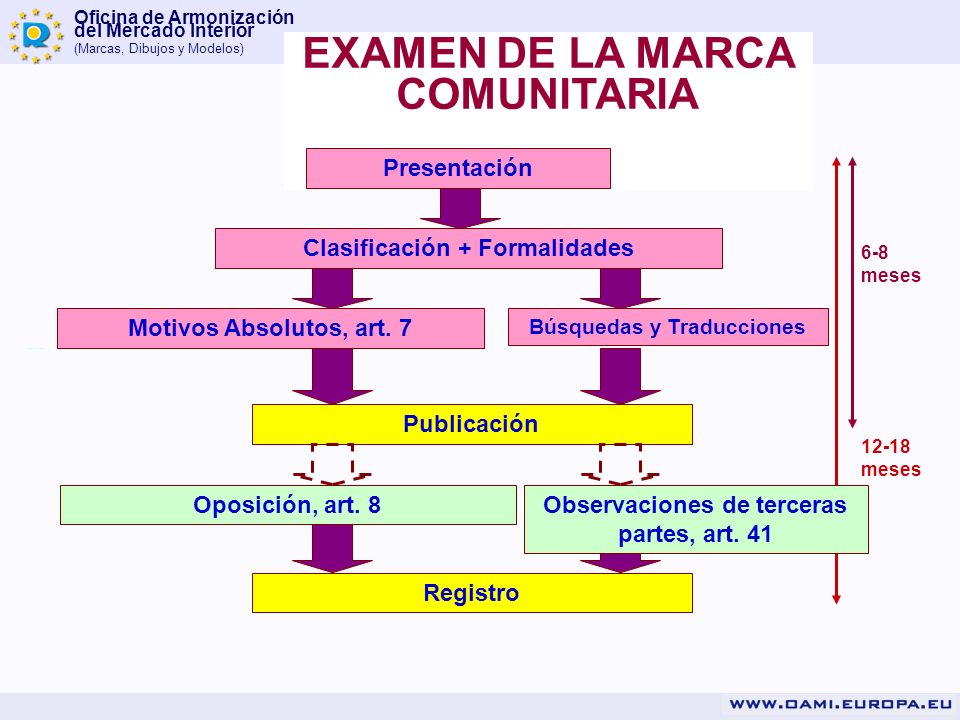 Oficina de Armonización del Mercado Interior
(Marcas, Dibujos y Modelos)

EXAMEN DE LA MARCA COMUNITARIA

Presentación

Clasificación + Formalidades

Motivos Absolutos, art. 7

Búsquedas y Traducciones

Publicación

Oposición, art. 8

Observaciones de terceras partes, art. 41

Registro

6-8 meses

12-18 meses

WWW.OAMI.EUROPA.EU